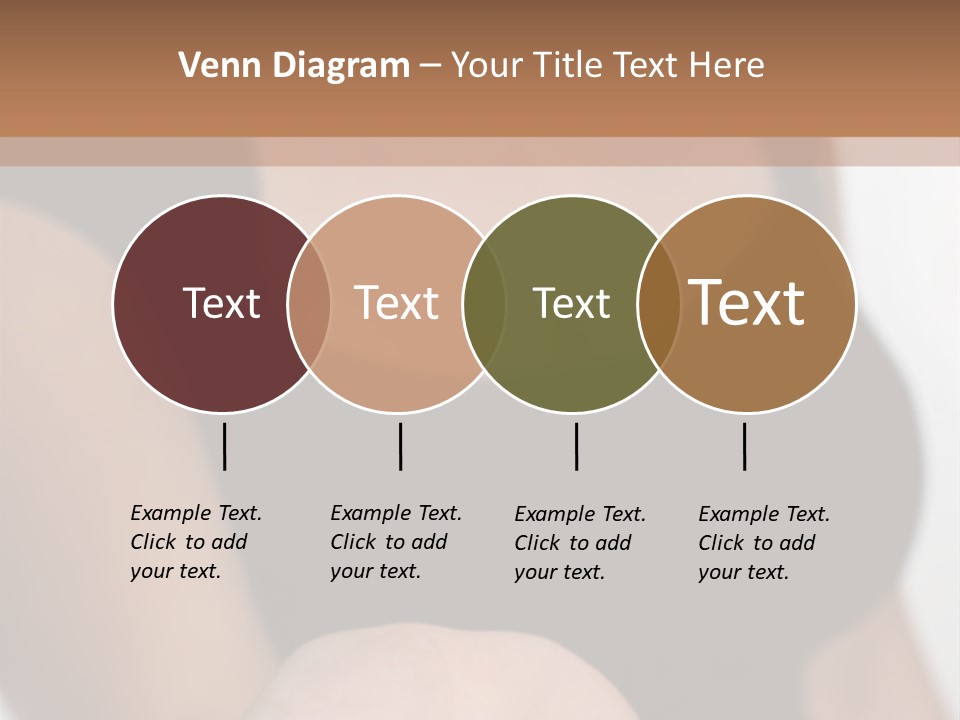 Venn Diagram – Your Title Text Here

Text

Text

Text

Text

Example Text. Click to add your text.

Example Text. Click to add your text.

Example Text. Click to add your text.

Example Text. Click to add your text.